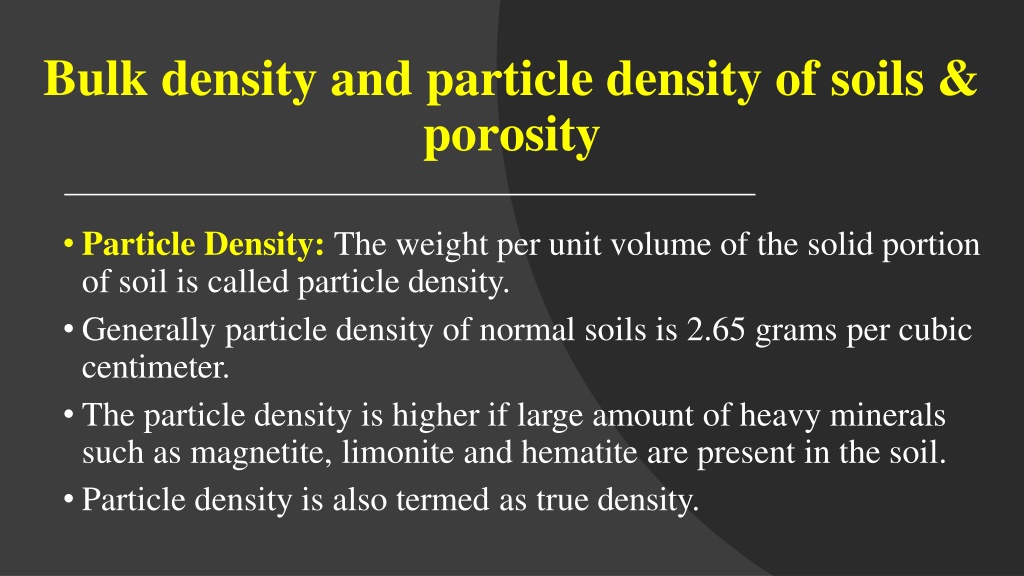 Bulk density and particle density of soils & porosity

• Particle Density: The weight per unit volume of the solid portion of soil is called particle density.

• Generally particle density of normal soils is 2.65 grams per cubic centimeter.

• The particle density is higher if large amount of heavy minerals such as magnetite, limonite and hematite are present in the soil.

• Particle density is also termed as true density.